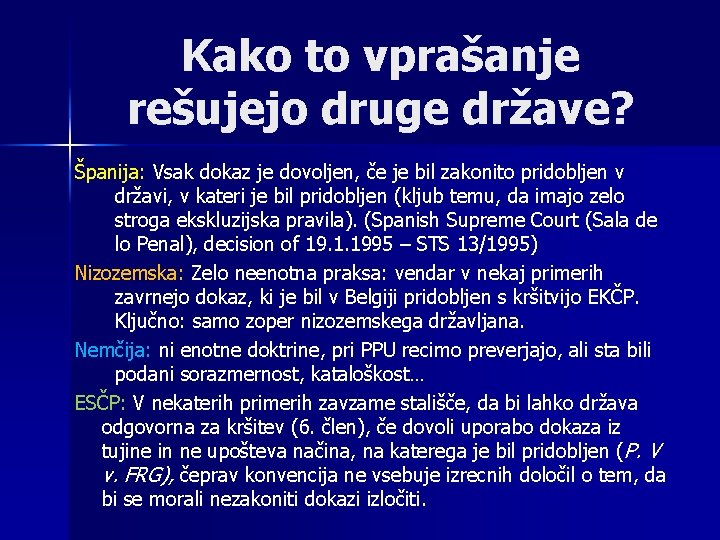 Kako to vprašanje rešujejo druge države?

Španija: Vsak dokaz je dovoljen, če je bil zakonito pridobljen v državi, v kateri je bil pridobljen (kljub temu, da imajo zelo stroga ekskluzijska pravila). (Spanish Supreme Court (Sala de lo Penal), decision of 19.1.1995 – STS 13/1995)

Nizozemska: Zelo neenotna praksa: vendar v nekaj primerih zavrnejo dokaz, ki je bil v Belgiji pridobljen s kršitvijo EKČP. Ključno: samo zoper nizozemskega državljana.

Nemčija: ni enotne doktrine, pri PPU recimo preverjajo, ali sta bili podani sorazmernost, kataloškost…

ESČP: V nekaterih primerih zavzame stališče, da bi lahko država odgovorna za kršitev (6. člen), če dovoli uporabo dokaza iz tujine in ne upošteva načina, na katerega je bil pridobljen (P. V v. FRG), čeprav konvencija ne vsebuje izrecnih določil o tem, da bi se morali nezakoniti dokazi izločiti.